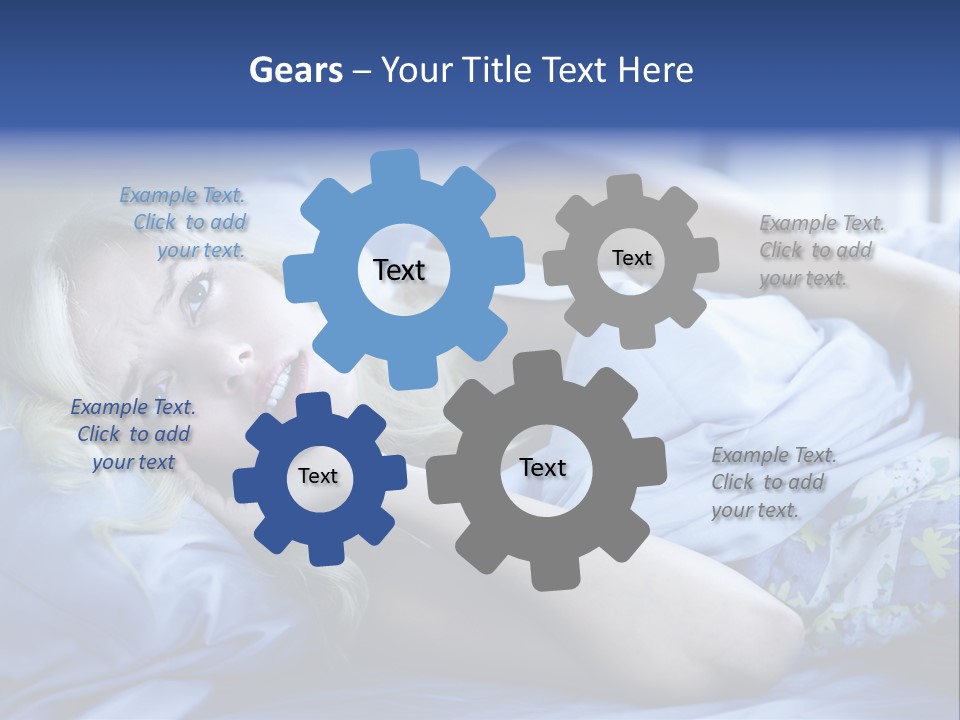 Gears – Your Title Text Here

Example Text. Click to add your text.

Text

Text

Example Text. Click to add your text.

Example Text. Click to add your text

Text

Text

Example Text. Click to add your text.